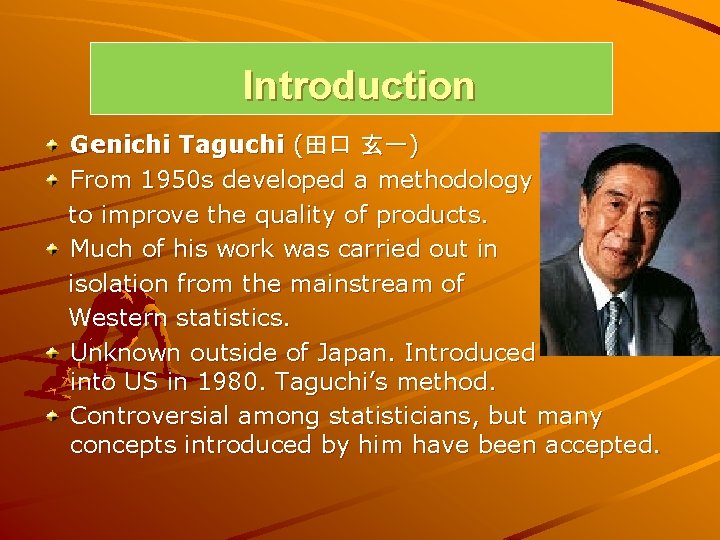 Introduction

Genichi Taguchi (田口 玄一)

From 1950s developed a methodology to improve the quality of products.

Much of his work was carried out in isolation from the mainstream of Western statistics.

Unknown outside of Japan. Introduced into US in 1980. Taguchi's method.

Controversial among statisticians, but many concepts introduced by him have been accepted.